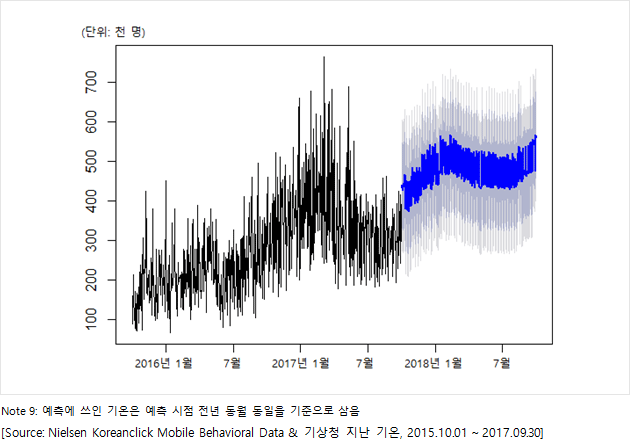 (단위: 천 명)

700
600
500
400
300
200
100

2016년 1월
7월
2017년 1월
7월
2018년 1월
7월

Note 9: 예측에 쓰인 기온은 예측 시점 전년 동월 동일을 기준으로 삼음

[Source: Nielsen Koreanclick Mobile Behavioral Data & 기상청 지난 기온, 2015.10.01 ~ 2017.09.30]